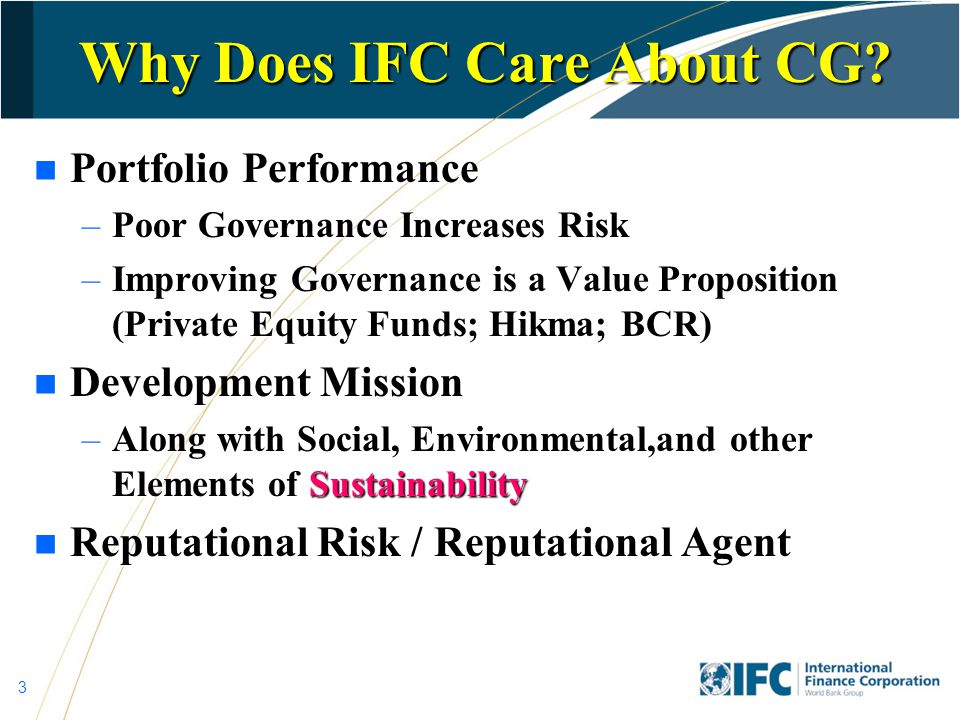 Why Does IFC Care About CG?

■ Portfolio Performance

– Poor Governance Increases Risk

– Improving Governance is a Value Proposition (Private Equity Funds; Hikma; BCR)

■ Development Mission

– Along with Social, Environmental,and other Elements of Sustainability

■ Reputational Risk / Reputational Agent

3

IFC International Finance Corporation World Bank Group